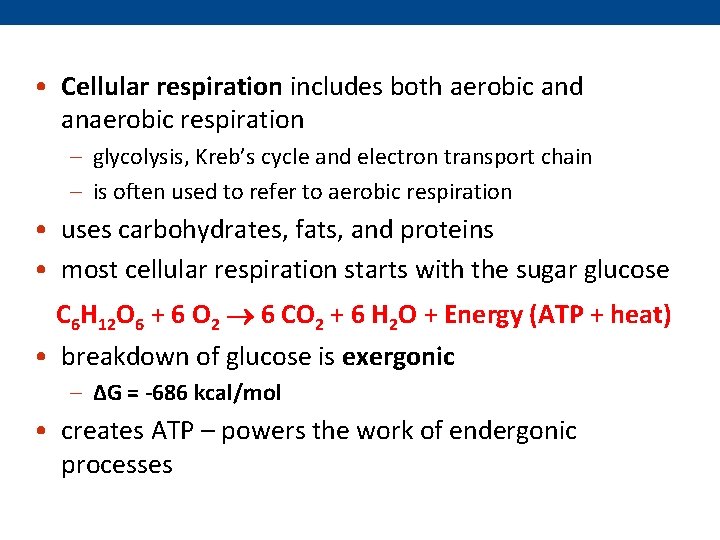 • Cellular respiration includes both aerobic and anaerobic respiration

– glycolysis, Kreb's cycle and electron transport chain

– is often used to refer to aerobic respiration

• uses carbohydrates, fats, and proteins

• most cellular respiration starts with the sugar glucose

$C_6H_{12}O_6 + 6\ O_2 \rightarrow 6\ CO_2 + 6\ H_2O$ + Energy (ATP + heat)

• breakdown of glucose is exergonic

– $\Delta G$ = -686 kcal/mol

• creates ATP – powers the work of endergonic processes